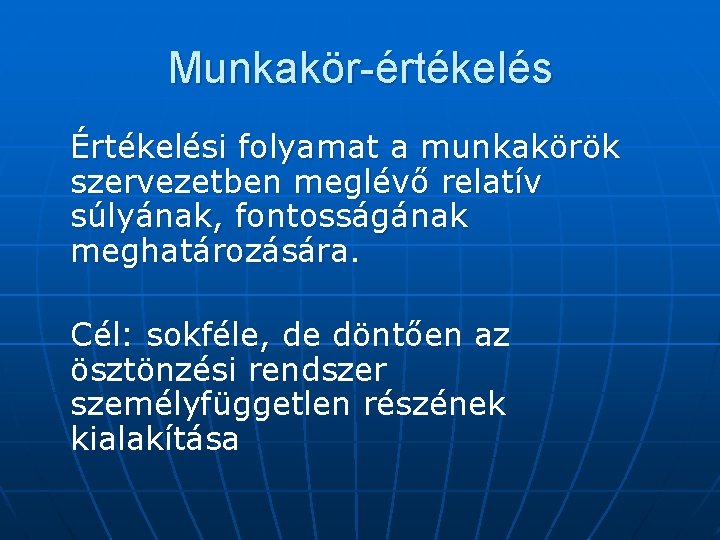 Munkakör-értékelés

Értékelési folyamat a munkakörök szervezetben meglévő relatív súlyának, fontosságának meghatározására.

Cél: sokféle, de döntően az ösztönzési rendszer személyfüggetlen részének kialakítása